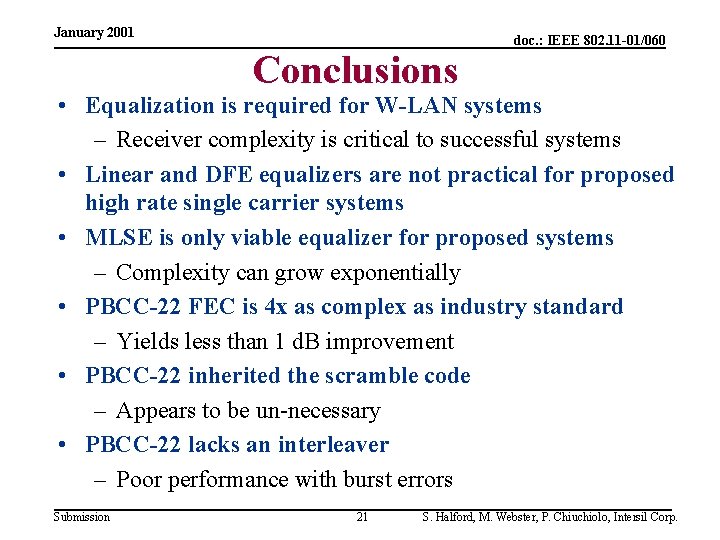 January 2001

doc.: IEEE 802.11-01/060

Conclusions

• Equalization is required for W-LAN systems
– Receiver complexity is critical to successful systems
• Linear and DFE equalizers are not practical for proposed high rate single carrier systems
• MLSE is only viable equalizer for proposed systems
– Complexity can grow exponentially
• PBCC-22 FEC is 4x as complex as industry standard
– Yields less than 1 dB improvement
• PBCC-22 inherited the scramble code
– Appears to be un-necessary
• PBCC-22 lacks an interleaver
– Poor performance with burst errors

Submission

21

S. Halford, M. Webster, P. Chiuchiolo, Intersil Corp.